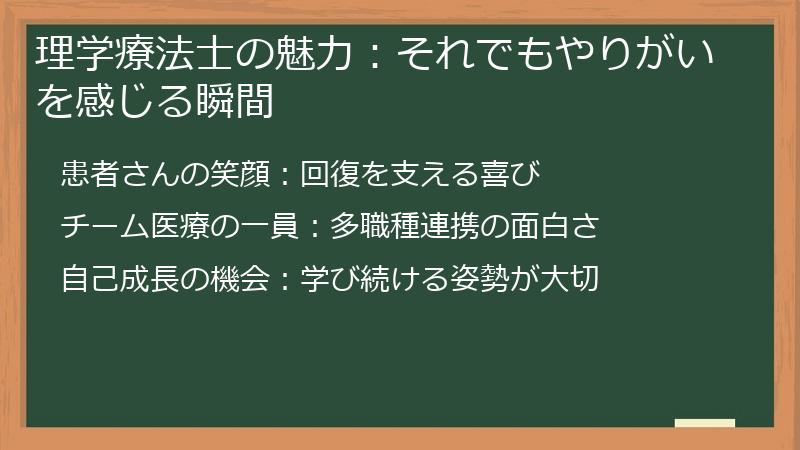 理学療法士の魅力：それでもやりがいを感じる瞬間

患者さんの笑顔：回復を支える喜び

チーム医療の一員：多職種連携の面白さ

自己成長の機会：学び続ける姿勢が大切